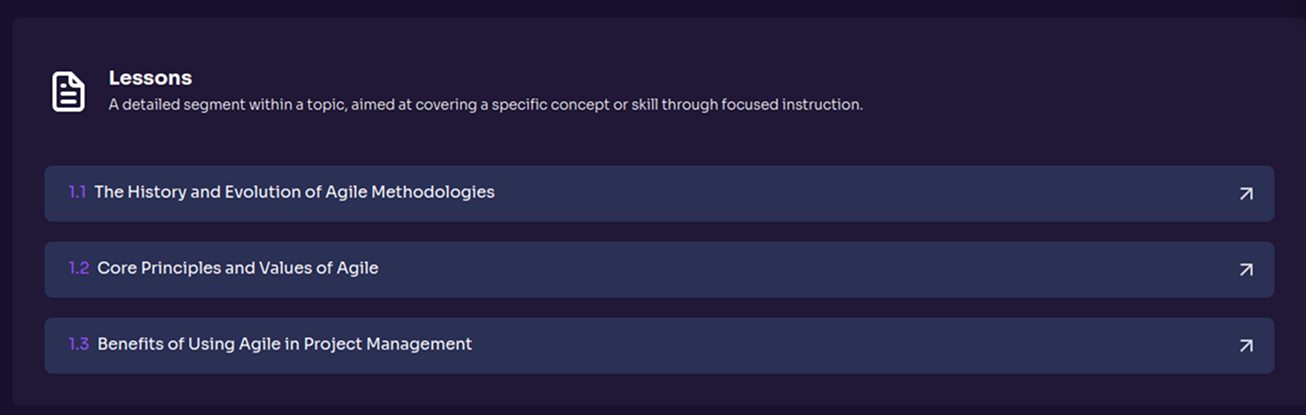 Lessons

A detailed segment within a topic, aimed at covering a specific concept or skill through focused instruction.

1.1 The History and Evolution of Agile Methodologies

1.2 Core Principles and Values of Agile

1.3 Benefits of Using Agile in Project Management